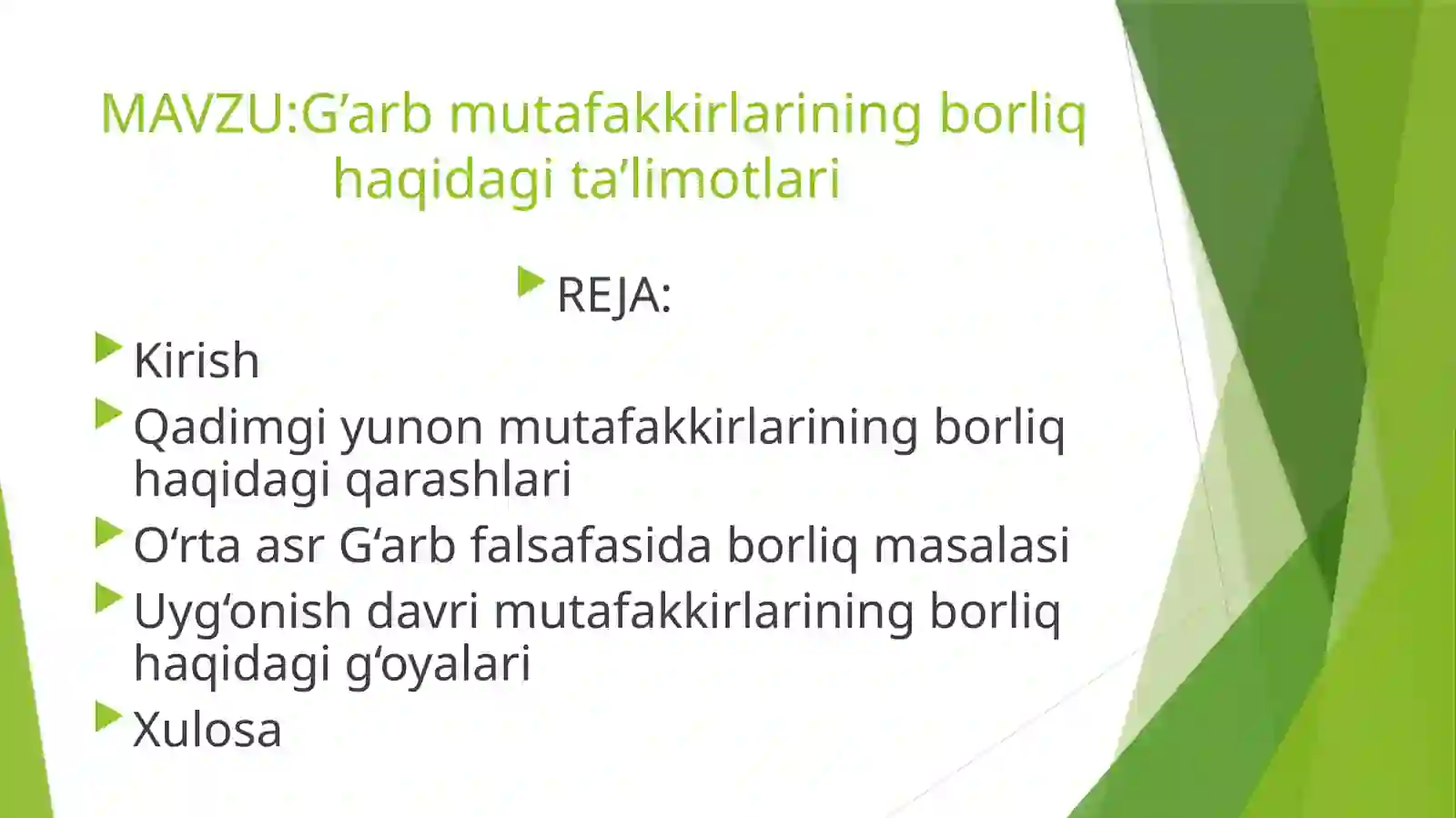 MAVZU:G’arb mutafakkirlarining borliq haqidagi ta’limotlari

REJA:

Kirish

Qadimgi yunon mutafakkirlarining borliq haqidagi qarashlari

O‘rta asr G‘arb falsafasida borliq masalasi

Uyg‘onish davri mutafakkirlarining borliq haqidagi g‘oyalari

Xulosa